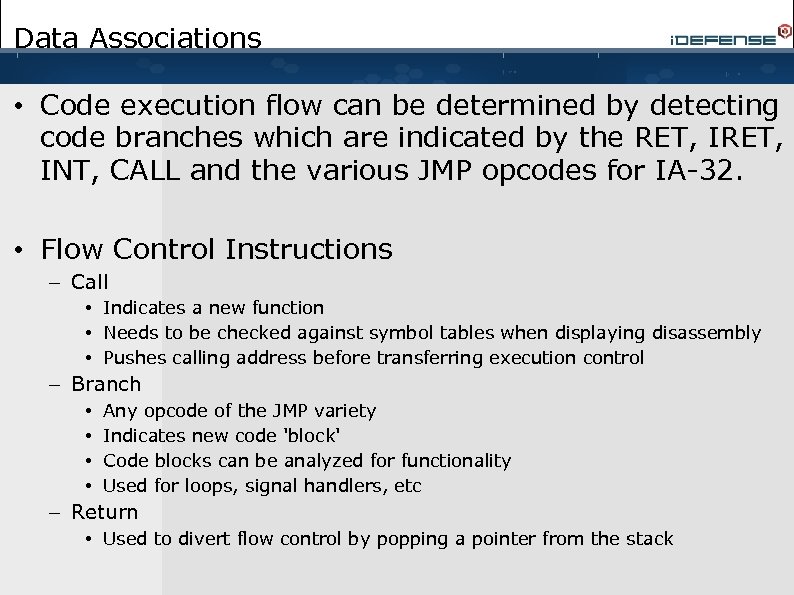 Data Associations

iDEFENSE

• Code execution flow can be determined by detecting code branches which are indicated by the RET, IRET, INT, CALL and the various JMP opcodes for IA-32.

• Flow Control Instructions
– Call
• Indicates a new function
• Needs to be checked against symbol tables when displaying disassembly
• Pushes calling address before transferring execution control
– Branch
• Any opcode of the JMP variety
• Indicates new code 'block'
• Code blocks can be analyzed for functionality
• Used for loops, signal handlers, etc
– Return
• Used to divert flow control by popping a pointer from the stack